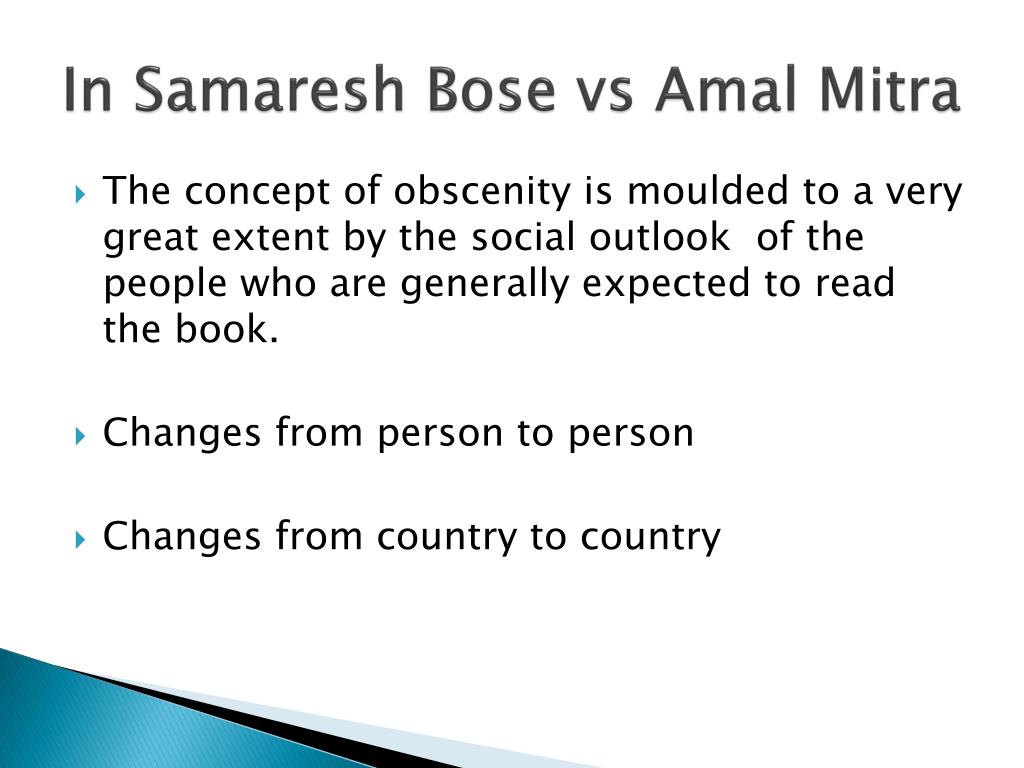 In Samaresh Bose vs Amal Mitra

The concept of obscenity is moulded to a very great extent by the social outlook of the people who are generally expected to read the book.

Changes from person to person

Changes from country to country